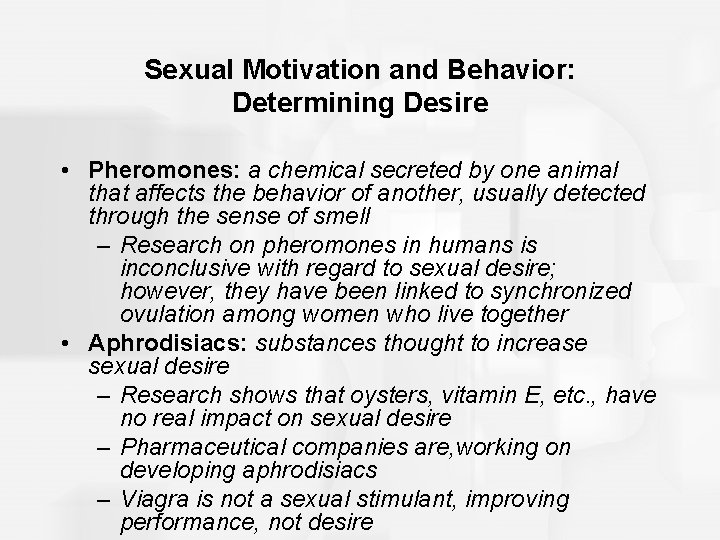 Sexual Motivation and Behavior: Determining Desire

• Pheromones: a chemical secreted by one animal that affects the behavior of another, usually detected through the sense of smell
– Research on pheromones in humans is inconclusive with regard to sexual desire; however, they have been linked to synchronized ovulation among women who live together

• Aphrodisiacs: substances thought to increase sexual desire
– Research shows that oysters, vitamin E, etc., have no real impact on sexual desire
– Pharmaceutical companies are,working on developing aphrodisiacs
– Viagra is not a sexual stimulant, improving performance, not desire